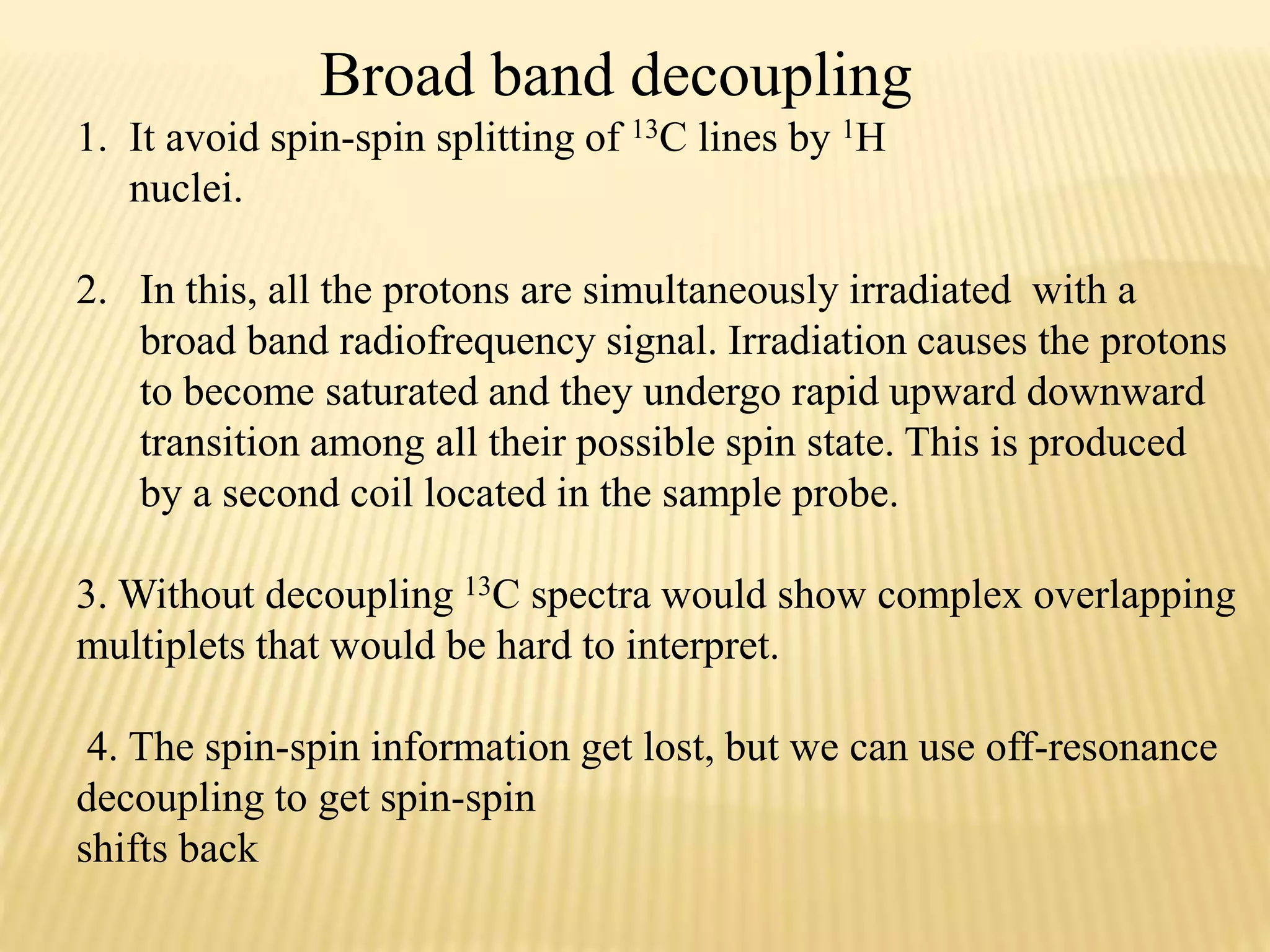 Broad band decoupling

1. It avoid spin-spin splitting of $^{13}C$ lines by $^{1}H$ nuclei.

2. In this, all the protons are simultaneously irradiated with a broad band radiofrequency signal. Irradiation causes the protons to become saturated and they undergo rapid upward downward transition among all their possible spin state. This is produced by a second coil located in the sample probe.

3. Without decoupling $^{13}C$ spectra would show complex overlapping multiplets that would be hard to interpret.

4. The spin-spin information get lost, but we can use off-resonance decoupling to get spin-spin
shifts back